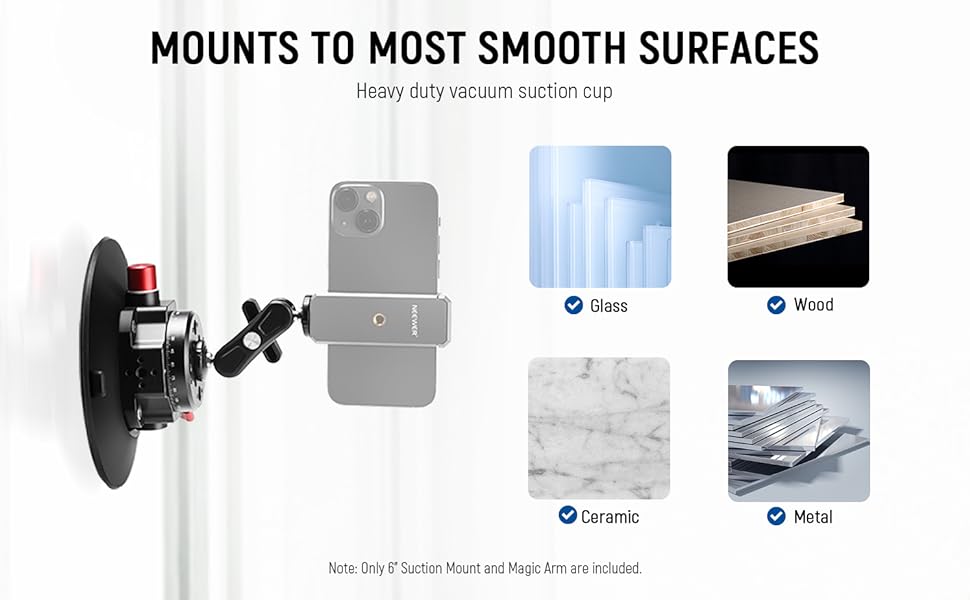 MOUNTS TO MOST SMOOTH SURFACES

Heavy duty vacuum suction cup

NEEWER

Glass

Wood

Ceramic

Metal

Note: Only 6" Suction Mount and Magic Arm are included.